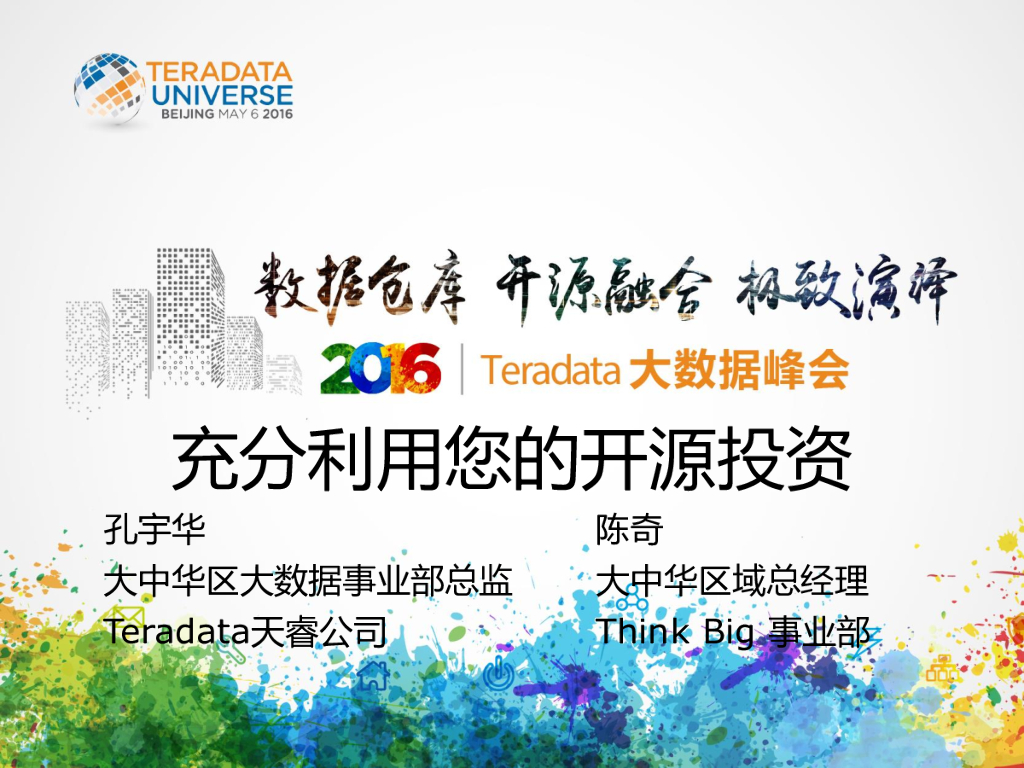 TERADATA UNIVERSE
BEIJING MAY 6 2016

数据仓库 开源融合 极致演绎

2016 | Teradata 大数据峰会

充分利用您的开源投资

孔宇华
大中华区大数据事业部总监
Teradata天睿公司

陈奇
大中华区域总经理
Think Big 事业部